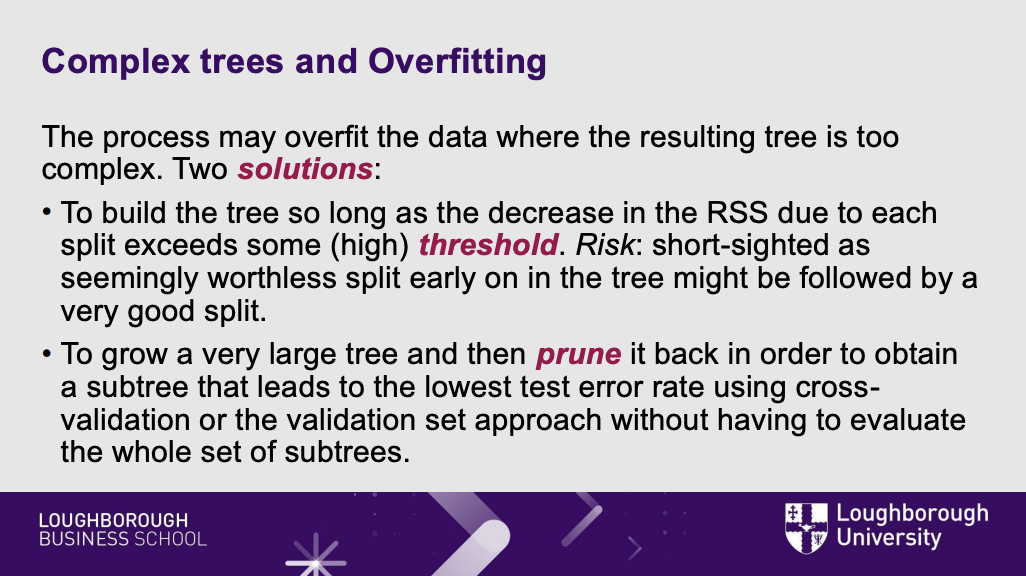 Complex trees and Overfitting

The process may overfit the data where the resulting tree is too complex. Two solutions:

• To build the tree so long as the decrease in the RSS due to each split exceeds some (high) threshold. Risk: short-sighted as seemingly worthless split early on in the tree might be followed by a very good split.

• To grow a very large tree and then prune it back in order to obtain a subtree that leads to the lowest test error rate using cross-validation or the validation set approach without having to evaluate the whole set of subtrees.

LOUGHBOROUGH
BUSINESS SCHOOL

Loughborough
University